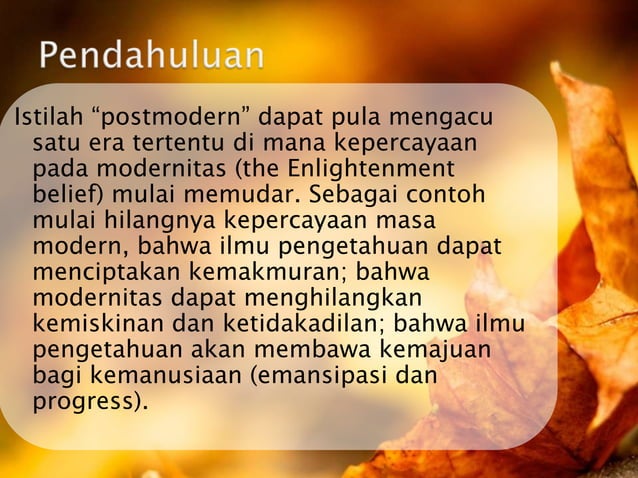 Pendahuluan

Istilah “postmodern” dapat pula mengacu satu era tertentu di mana kepercayaan pada modernitas (the Enlightenment belief) mulai memudar. Sebagai contoh mulai hilangnya kepercayaan masa modern, bahwa ilmu pengetahuan dapat menciptakan kemakmuran; bahwa modernitas dapat menghilangkan kemiskinan dan ketidakadilan; bahwa ilmu pengetahuan akan membawa kemajuan bagi kemanusiaan (emansipasi dan progress).